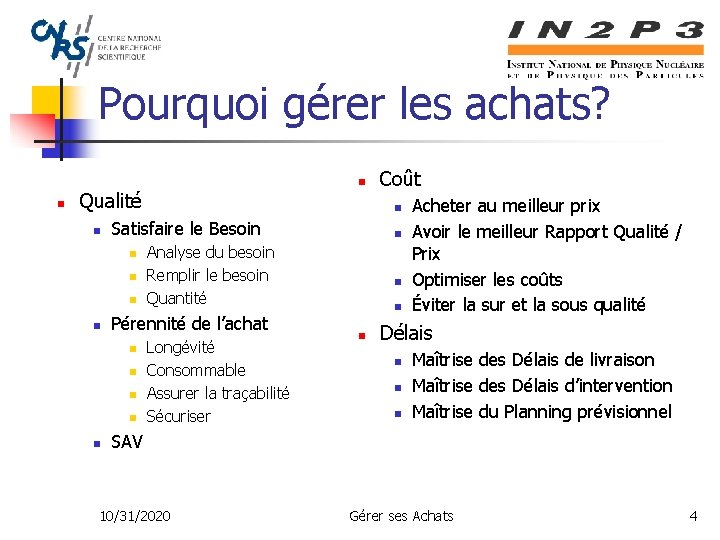 CNRS CENTRE NATIONAL DE LA RECHERCHE SCIENTIFIQUE

IN2P3
INSTITUT NATIONAL DE PHYSIQUE NUCLÉAIRE ET DE PHYSIQUE DES PARTICULES

Pourquoi gérer les achats?

- Qualité
  - Satisfaire le Besoin
    - Analyse du besoin
    - Remplir le besoin
    - Quantité
  - Pérennité de l'achat
    - Longévité
    - Consommable
    - Assurer la traçabilité
    - Sécuriser
  - SAV

- Coût
  - Acheter au meilleur prix
  - Avoir le meilleur Rapport Qualité / Prix
  - Optimiser les coûts
  - Éviter la sur et la sous qualité
- Délais
  - Maîtrise des Délais de livraison
  - Maîtrise des Délais d'intervention
  - Maîtrise du Planning prévisionnel

10/31/2020 Gérer ses Achats 4